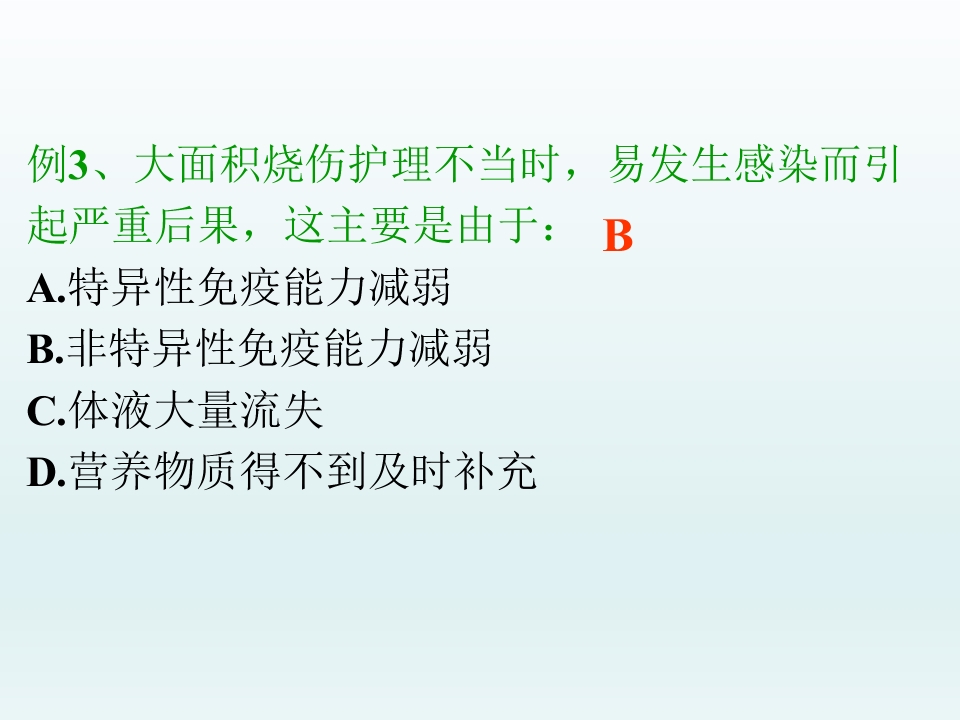 例3、大面积烧伤护理不当时，易发生感染而引起严重后果，这主要是由于： B
A.特异性免疫能力减弱
B.非特异性免疫能力减弱
C.体液大量流失
D.营养物质得不到及时补充